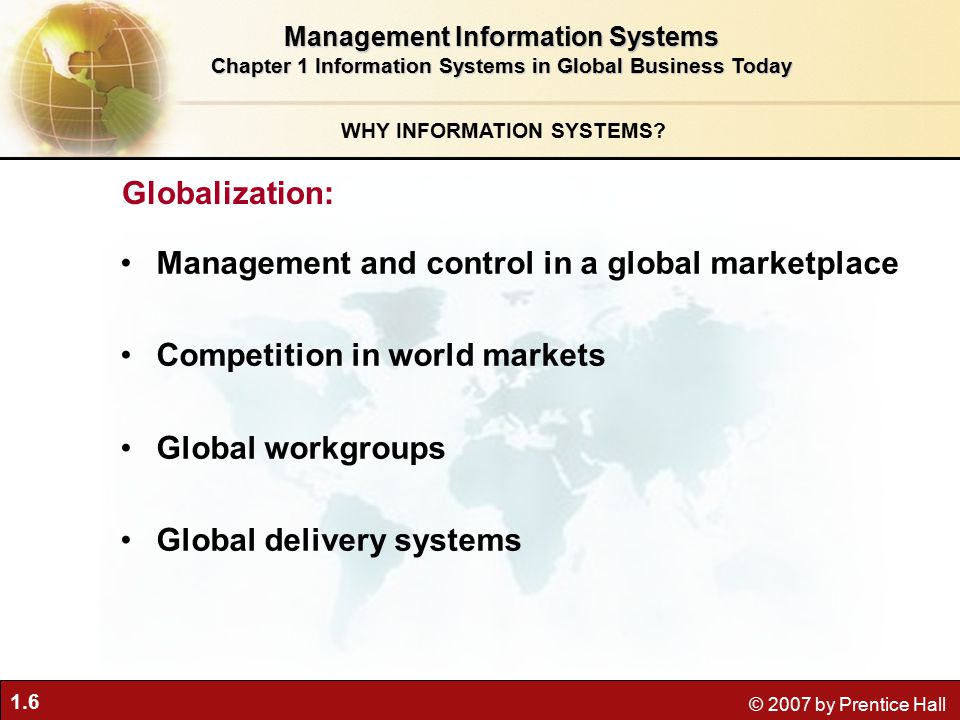 Management Information Systems
Chapter 1 Information Systems in Global Business Today

WHY INFORMATION SYSTEMS?

Globalization:

• Management and control in a global marketplace

• Competition in world markets

• Global workgroups

• Global delivery systems

1.6

© 2007 by Prentice Hall